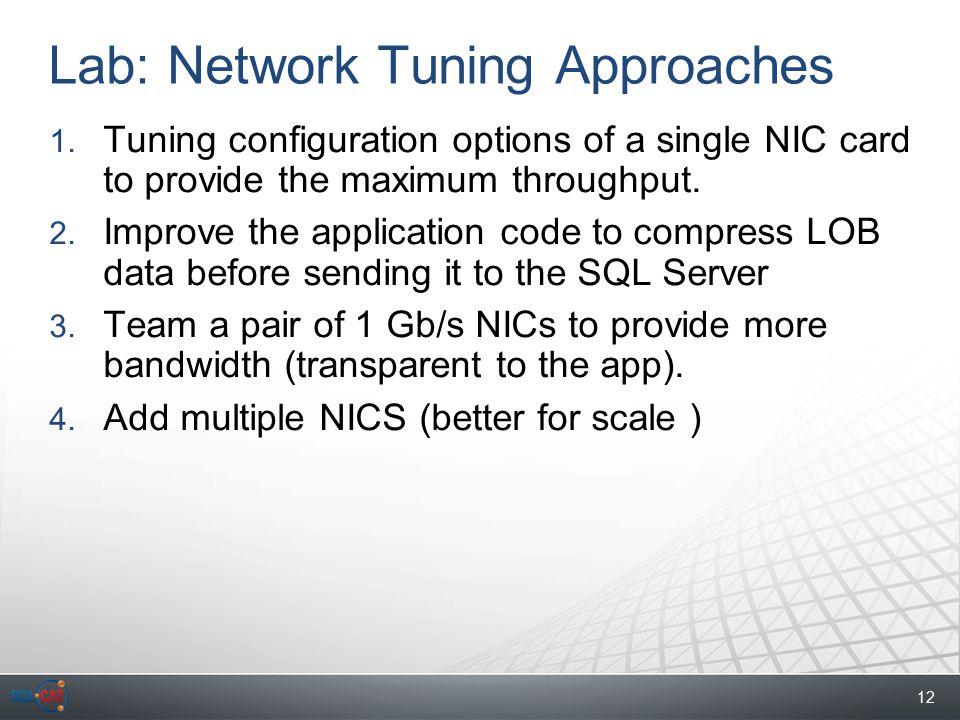 Lab: Network Tuning Approaches

1. Tuning configuration options of a single NIC card to provide the maximum throughput.
2. Improve the application code to compress LOB data before sending it to the SQL Server
3. Team a pair of 1 Gb/s NICs to provide more bandwidth (transparent to the app).
4. Add multiple NICS (better for scale )

SQL CAT

12